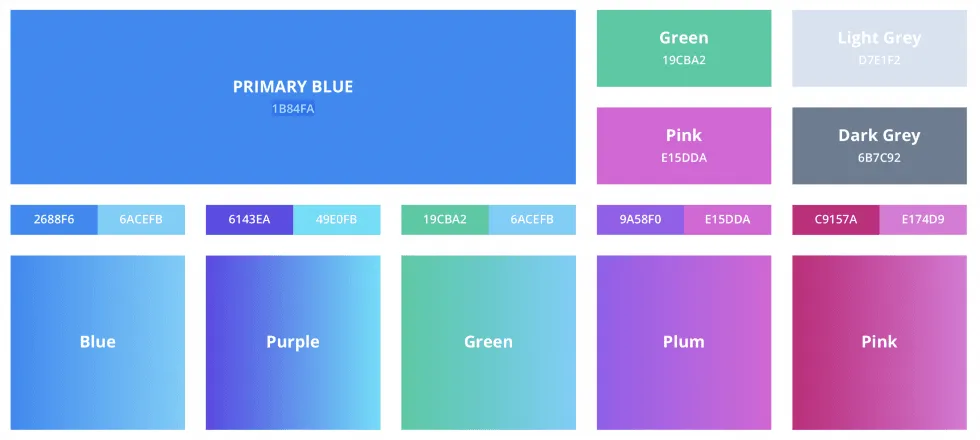 PRIMARY BLUE
1B84FA

Green
19CBA2

Light Grey
D7E1F2

Pink
E15DDA

Dark Grey
6B7C92

2688F6 6ACEFB

6143EA 49E0FB

19CBA2 6ACEFB

9A58F0 E15DDA

C9157A E174D9

Blue

Purple

Green

Plum

Pink